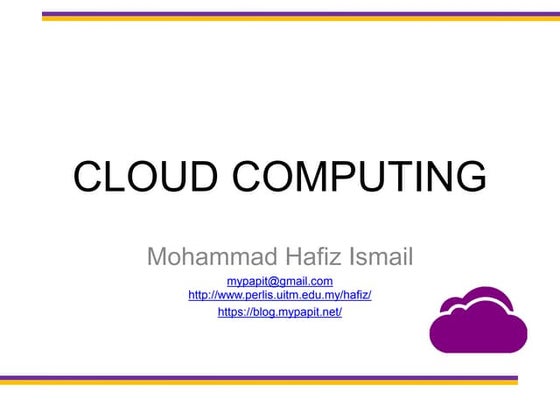 CLOUD COMPUTING

Mohammad Hafiz Ismail

mypapit@gmail.com
http://www.perlis.uitm.edu.my/hafiz/
https://blog.mypapit.net/